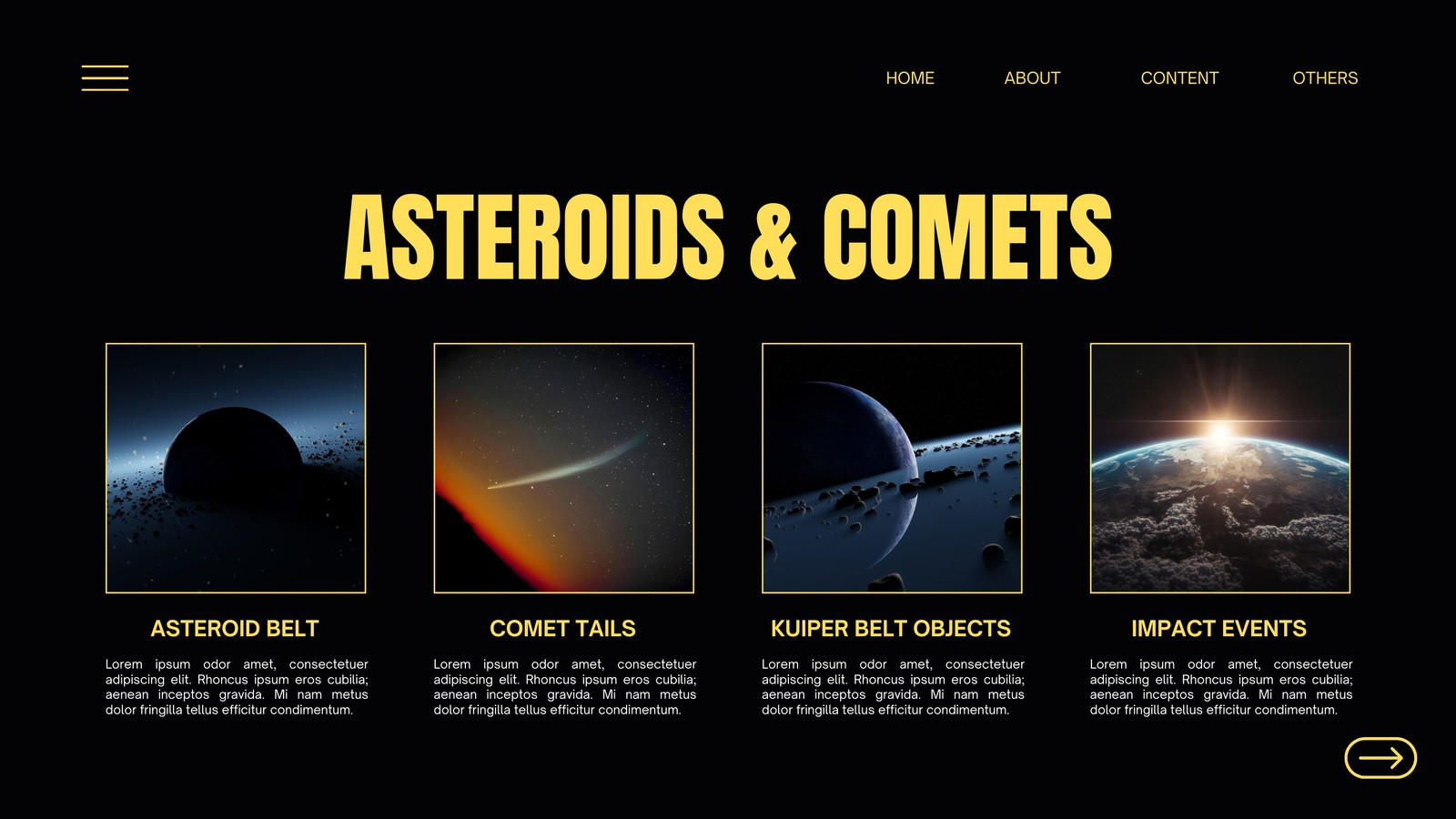 HOME ABOUT CONTENT OTHERS

ASTEROIDS & COMETS

ASTEROID BELT

Lorem ipsum odor amet, consectetuer adipiscing elit. Rhoncus ipsum eros cubilia; aenean inceptos gravida. Mi nam metus dolor fringilla tellus efficitur condimentum.

COMET TAILS

Lorem ipsum odor amet, consectetuer adipiscing elit. Rhoncus ipsum eros cubilia; aenean inceptos gravida. Mi nam metus dolor fringilla tellus efficitur condimentum.

KUIPER BELT OBJECTS

Lorem ipsum odor amet, consectetuer adipiscing elit. Rhoncus ipsum eros cubilia; aenean inceptos gravida. Mi nam metus dolor fringilla tellus efficitur condimentum.

IMPACT EVENTS

Lorem ipsum odor amet, consectetuer adipiscing elit. Rhoncus ipsum eros cubilia; aenean inceptos gravida. Mi nam metus dolor fringilla tellus efficitur condimentum.